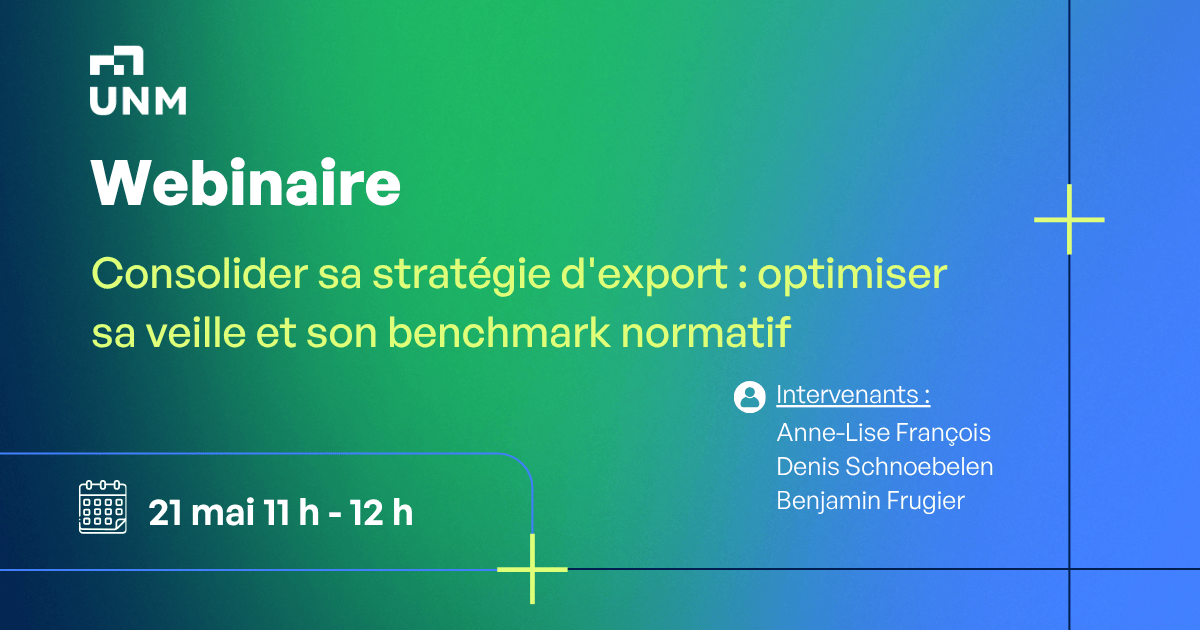 UNM

Webinaire

Consolider sa stratégie d'export : optimiser sa veille et son benchmark normatif

Intervenants :
Anne-Lise François
Denis Schnoebelen
Benjamin Frugier

21 mai 11 h - 12 h